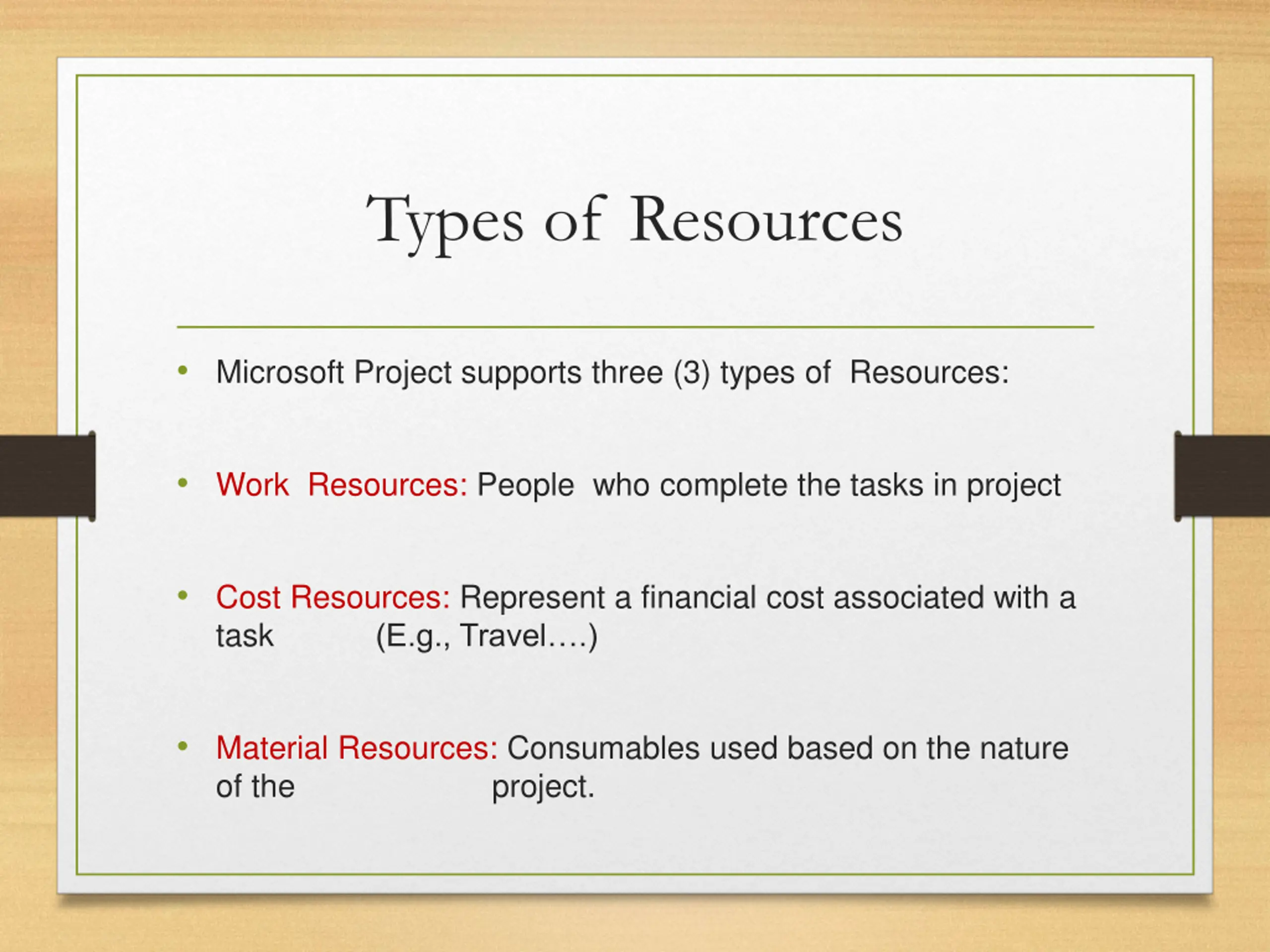 Types of Resources

• Microsoft Project supports three (3) types of  Resources:

• Work  Resources: People  who complete the tasks in project

• Cost Resources: Represent a financial cost associated with a task            (E.g., Travel….)

• Material Resources: Consumables used based on the nature of the                          project.